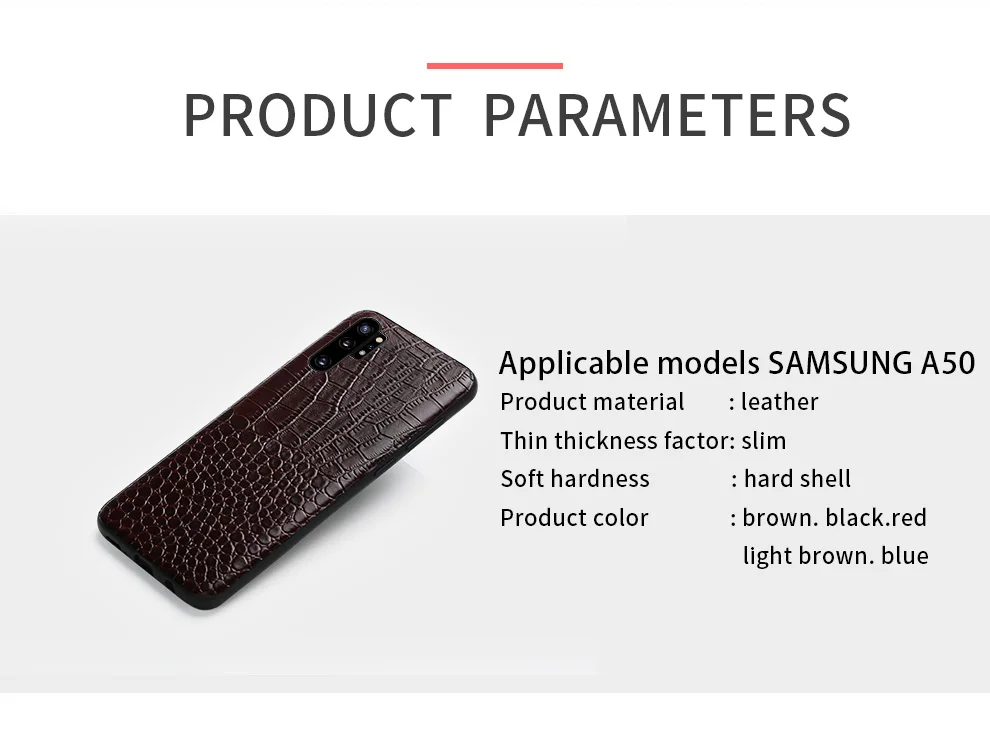 PRODUCT PARAMETERS

Applicable models SAMSUNG A50

Product material : leather

Thin thickness factor: slim

Soft hardness : hard shell

Product color : brown. black.red light brown. blue